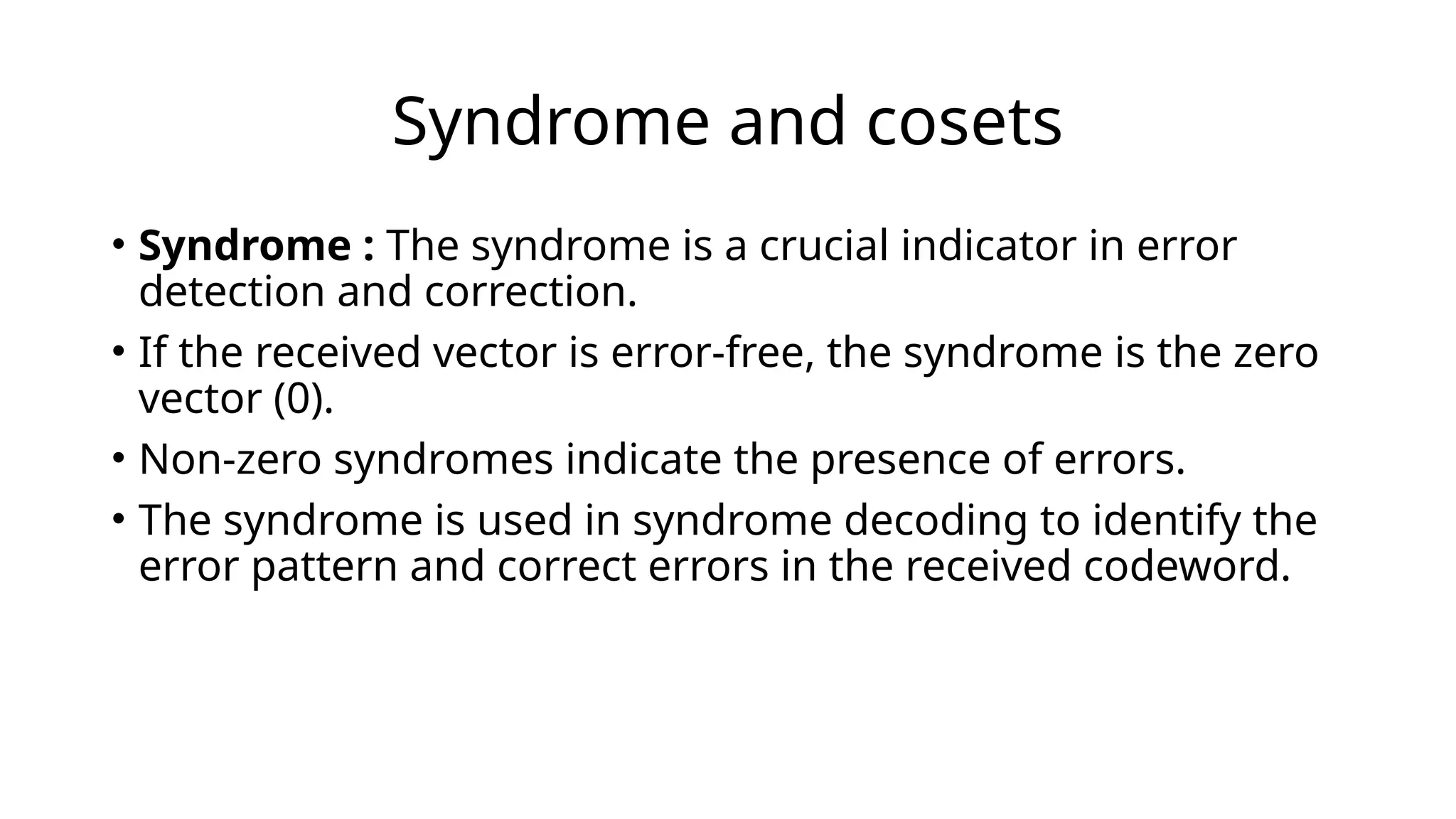 Syndrome and cosets

• Syndrome : The syndrome is a crucial indicator in error detection and correction.
• If the received vector is error-free, the syndrome is the zero vector (0).
• Non-zero syndromes indicate the presence of errors.
• The syndrome is used in syndrome decoding to identify the error pattern and correct errors in the received codeword.